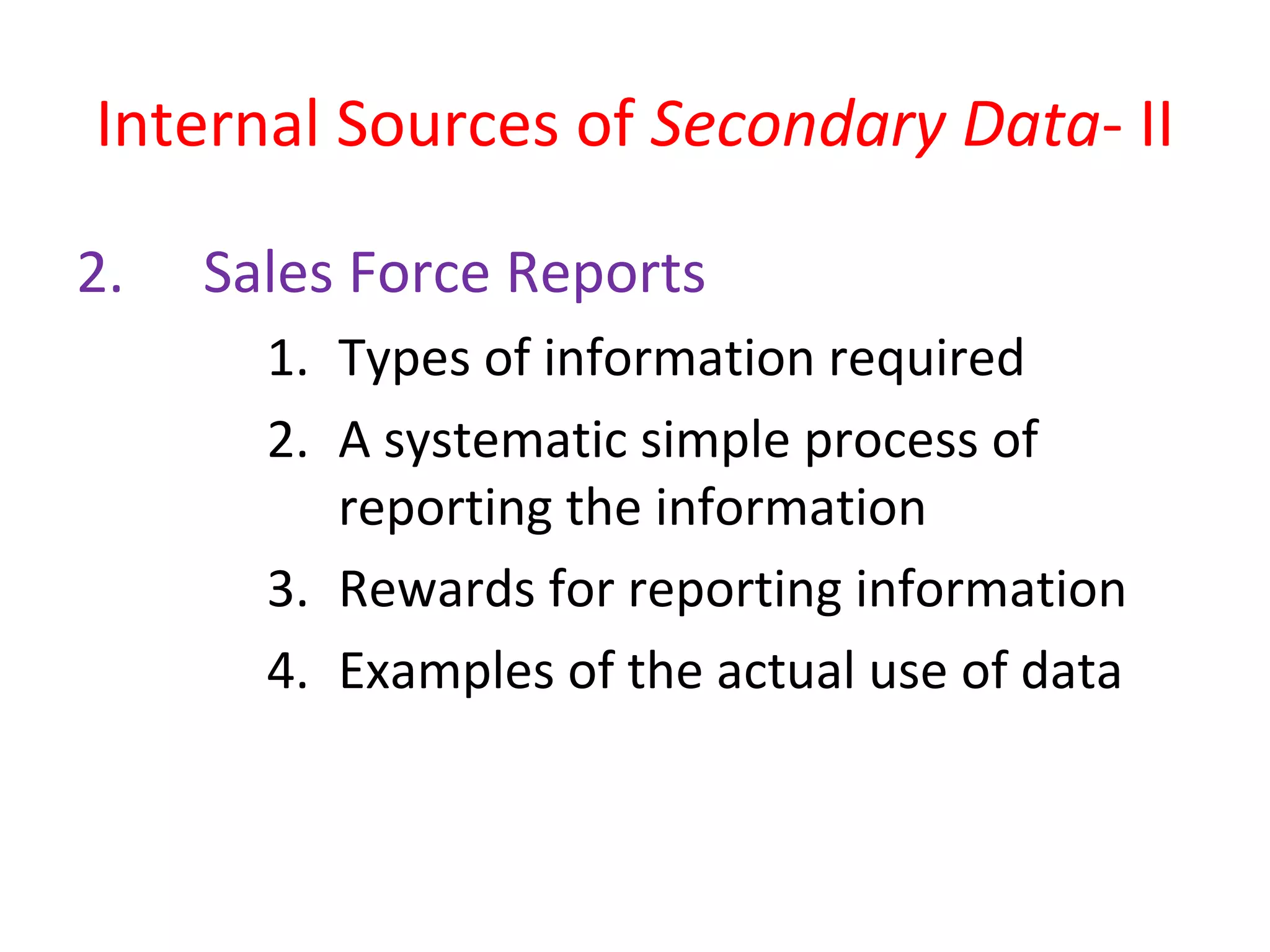 Internal Sources of Secondary Data- II

2. Sales Force Reports

1. Types of information required
2. A systematic simple process of reporting the information
3. Rewards for reporting information
4. Examples of the actual use of data